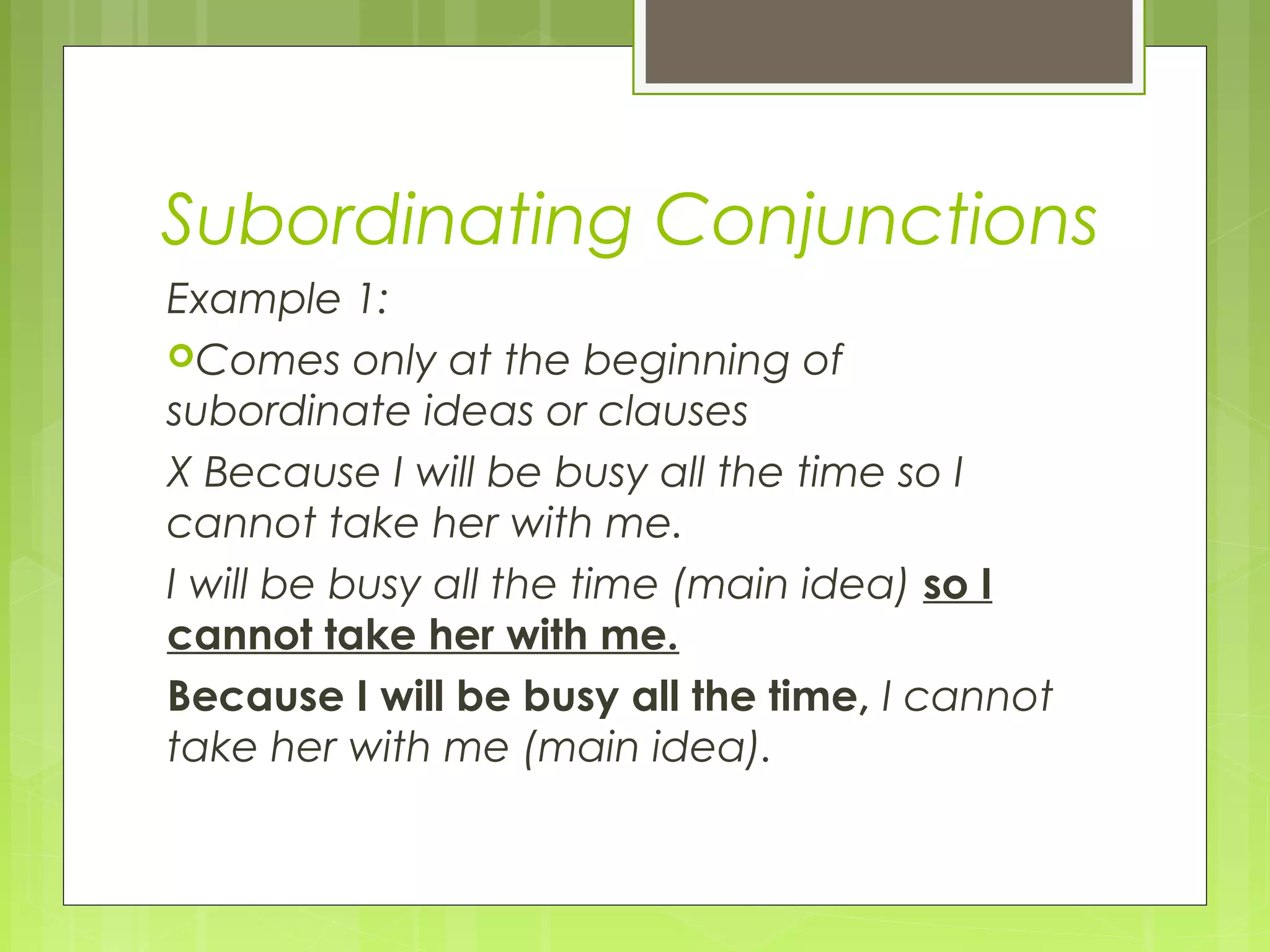 Subordinating Conjunctions

Example 1:

Comes only at the beginning of subordinate ideas or clauses

X Because I will be busy all the time so I cannot take her with me.

I will be busy all the time (main idea) so I cannot take her with me.

Because I will be busy all the time, I cannot take her with me (main idea).